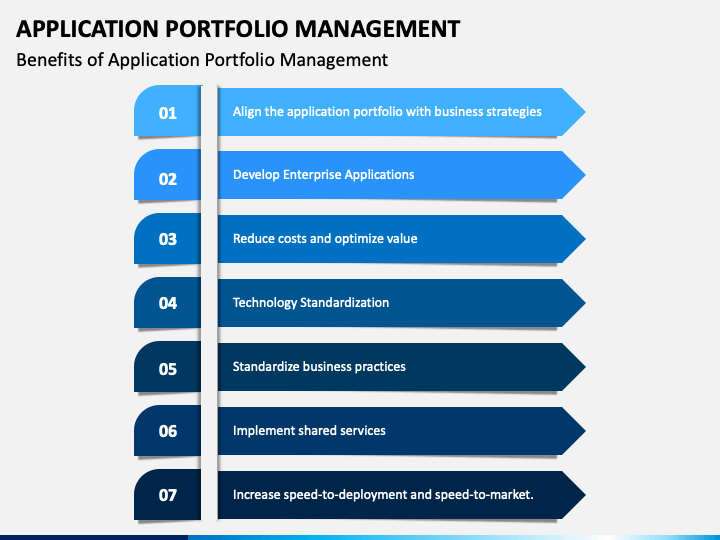 APPLICATION PORTFOLIO MANAGEMENT

Benefits of Application Portfolio Management

01 Align the application portfolio with business strategies

02 Develop Enterprise Applications

03 Reduce costs and optimize value

04 Technology Standardization

05 Standardize business practices

06 Implement shared services

07 Increase speed-to-deployment and speed-to-market.